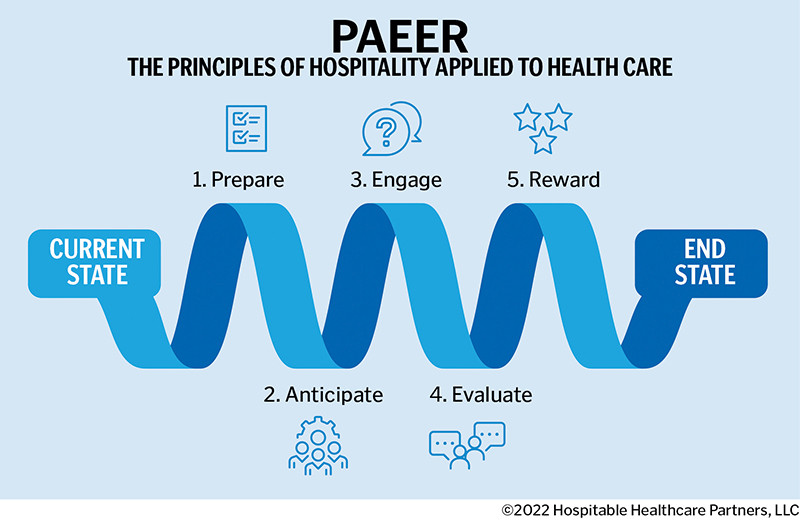 PAEER
THE PRINCIPLES OF HOSPITALITY APPLIED TO HEALTH CARE

1. Prepare

3. Engage

5. Reward

CURRENT STATE

END STATE

2. Anticipate

4. Evaluate

©2022 Hospitable Healthcare Partners, LLC